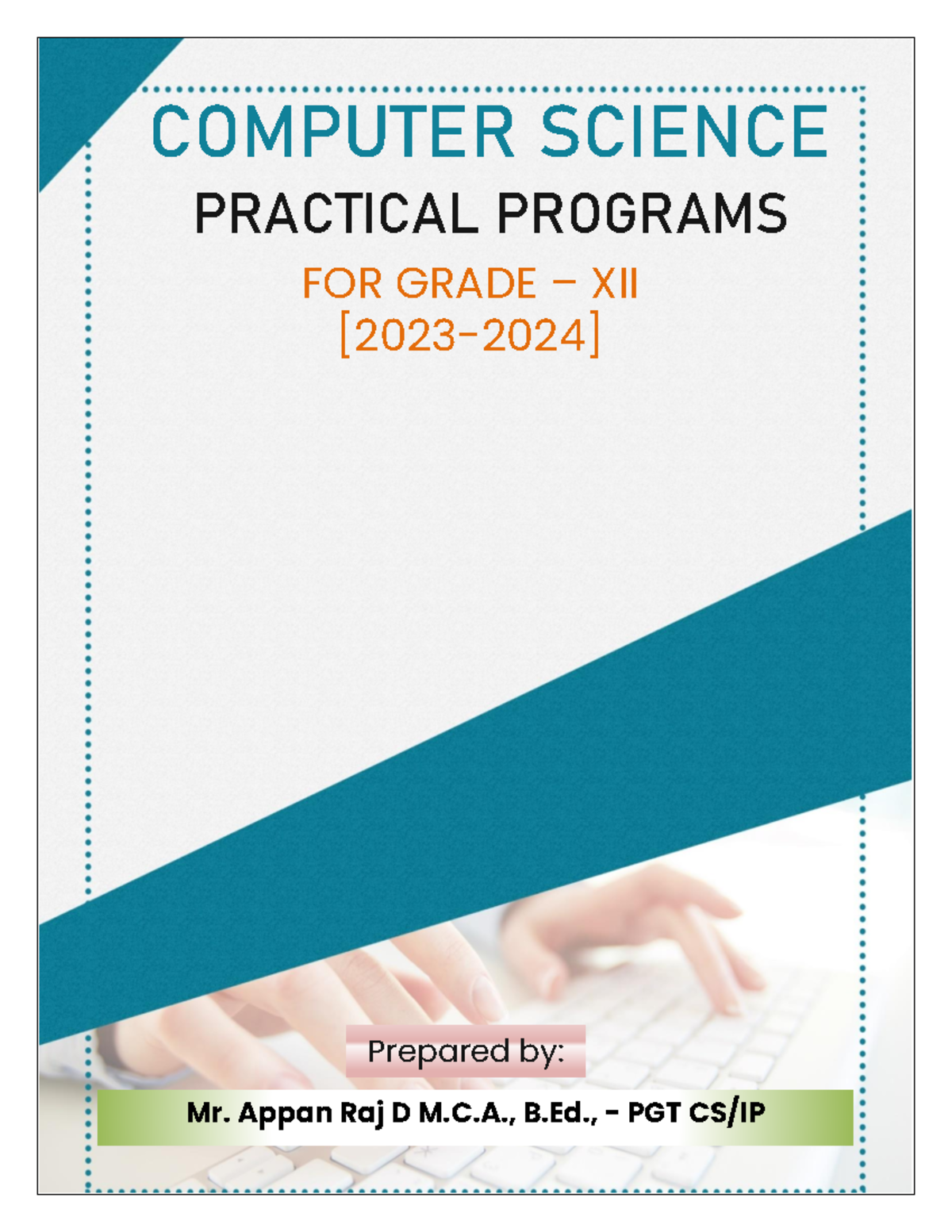 COMPUTER SCIENCE

PRACTICAL PROGRAMS

FOR GRADE – XII
[2023-2024]

Prepared by:

Mr. Appan Raj D M.C.A., B.Ed., - PGT CS/IP